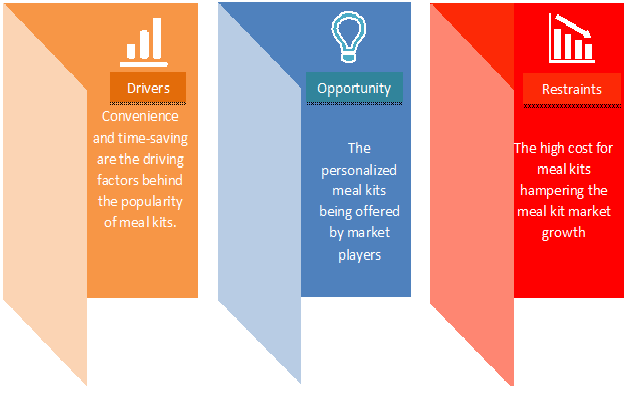 Drivers

Convenience and time-saving are the driving factors behind the popularity of meal kits.

Opportunity

The personalized meal kits being offered by market players

Restraints

The high cost for meal kits hampering the meal kit market growth